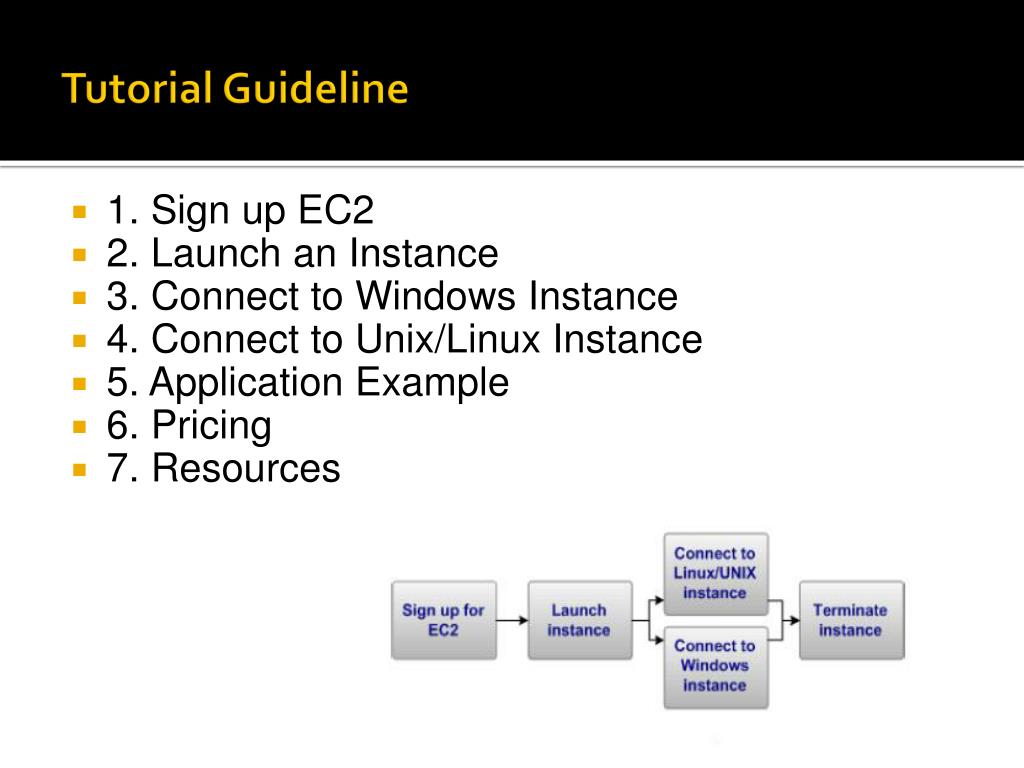 Tutorial Guideline

1. Sign up EC2
2. Launch an Instance
3. Connect to Windows Instance
4. Connect to Unix/Linux Instance
5. Application Example
6. Pricing
7. Resources

Sign up for EC2

Launch instance

Connect to Linux/UNIX instance

Connect to Windows instance

Terminate instance